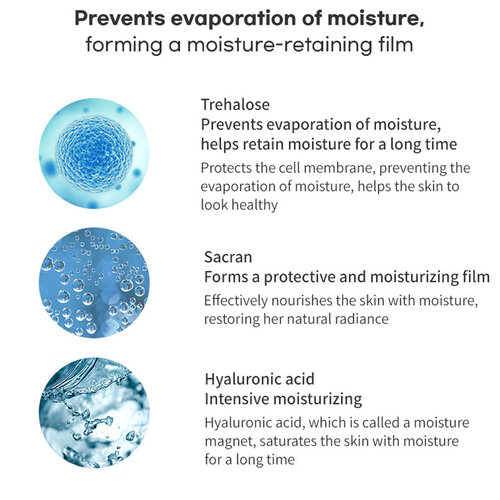 Prevents evaporation of moisture,
forming a moisture-retaining film

Trehalose
Prevents evaporation of moisture, helps retain moisture for a long time

Protects the cell membrane, preventing the evaporation of moisture, helps the skin to look healthy

Sacran
Forms a protective and moisturizing film

Effectively nourishes the skin with moisture, restoring her natural radiance

Hyaluronic acid
Intensive moisturizing

Hyaluronic acid, which is called a moisture magnet, saturates the skin with moisture for a long time